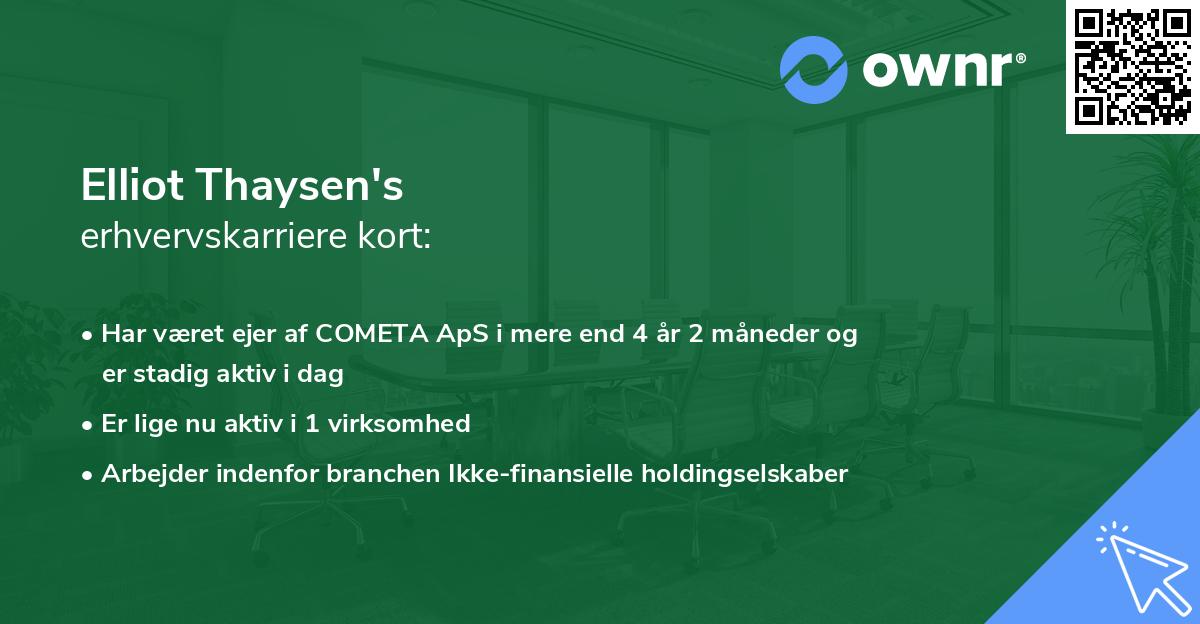 ownr®

Elliot Thaysen's
erhvervskarriere kort:

• Har været ejer af COMETA ApS i mere end 4 år 2 måneder og er stadig aktiv i dag
• Er lige nu aktiv i 1 virksomhed
• Arbejder indenfor branchen Ikke-finansielle holdingselskaber